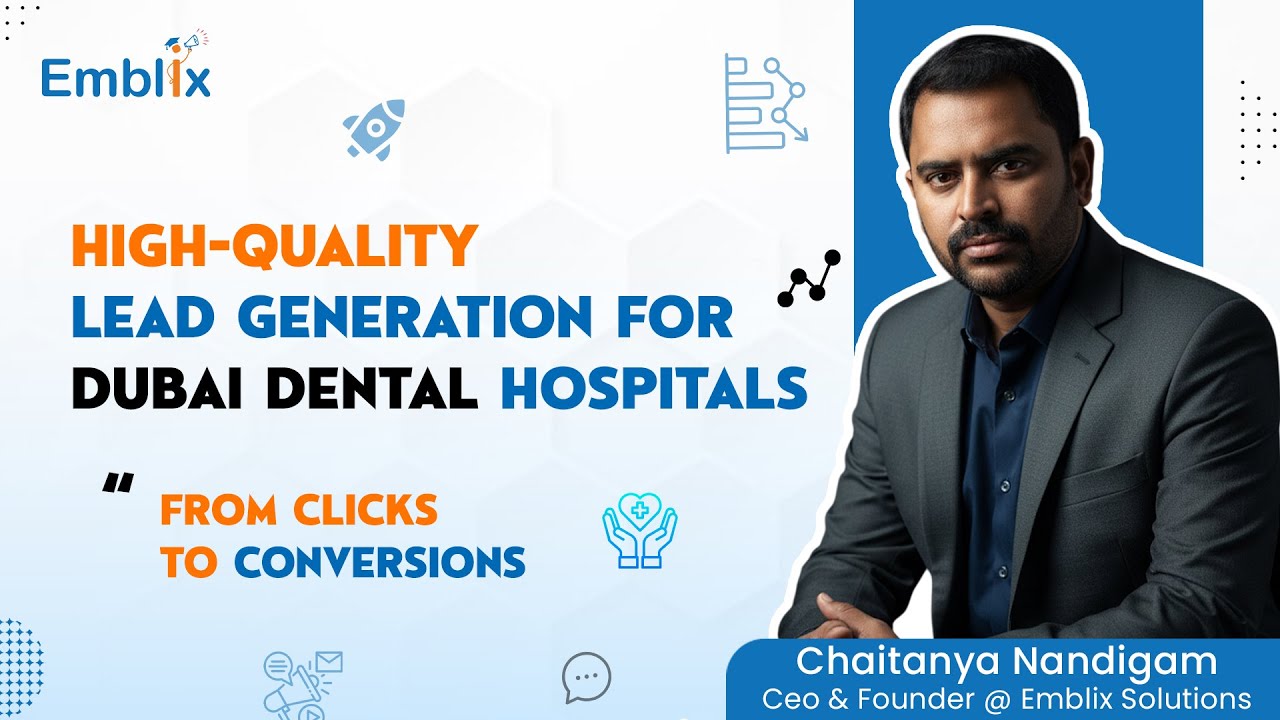 Emblix

HIGH-QUALITY
LEAD GENERATION FOR
DUBAI DENTAL HOSPITALS

"
FROM CLICKS
TO CONVERSIONS

Chaitanya Nandigam
Ceo & Founder @ Emblix Solutions